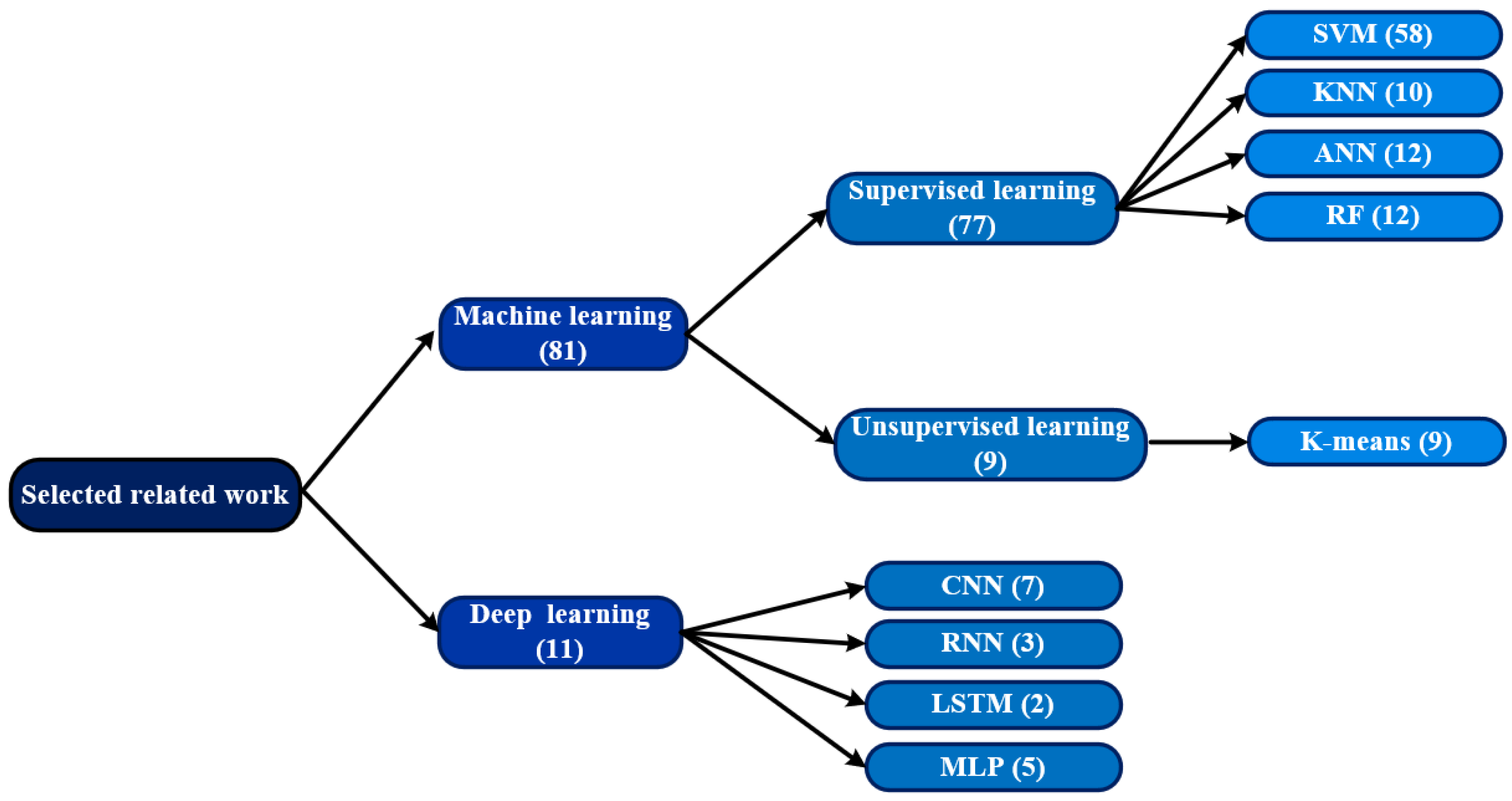 Selected related work

Machine learning (81)

Supervised learning (77)

SVM (58)

KNN (10)

ANN (12)

RF (12)

Unsupervised learning (9)

K-means (9)

Deep learning (11)

CNN (7)

RNN (3)

LSTM (2)

MLP (5)